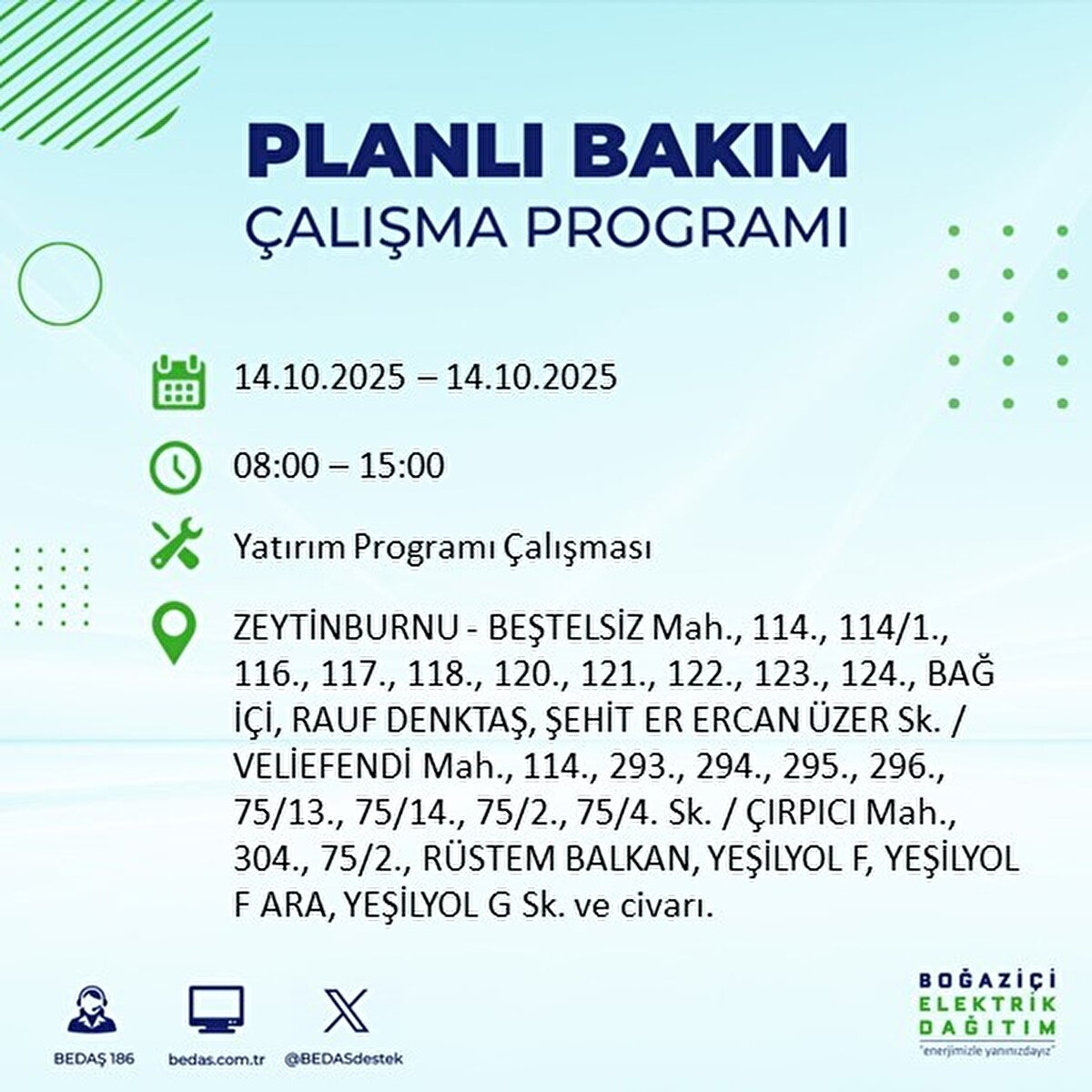 PLANLI BAKIM
ÇALIŞMA PROGRAMI

14.10.2025 – 14.10.2025

08:00 – 15:00

Yatırım Programı Çalışması

ZEYTİNBURNU - BEŞTELSİZ Mah., 114., 114/1., 116., 117., 118., 120., 121., 122., 123., 124., BAĞ İÇİ, RAUF DENKTAŞ, ŞEHİT ER ERCAN ÜZER Sk. / VELİEFENDİ Mah., 114., 293., 294., 295., 296., 75/13., 75/14., 75/2., 75/4. Sk. / ÇIRPICI Mah., 304., 75/2., RÜSTEM BALKAN, YEŞİLYOL F, YEŞİLYOL F ARA, YEŞİLYOL G Sk. ve civarı.

BEDAŞ 186
bedas.com.tr
@BEDASdestek

BOĞAZİÇİ
ELEKTRİK
DAĞITIM
"enerjimizle yanınızdayız"